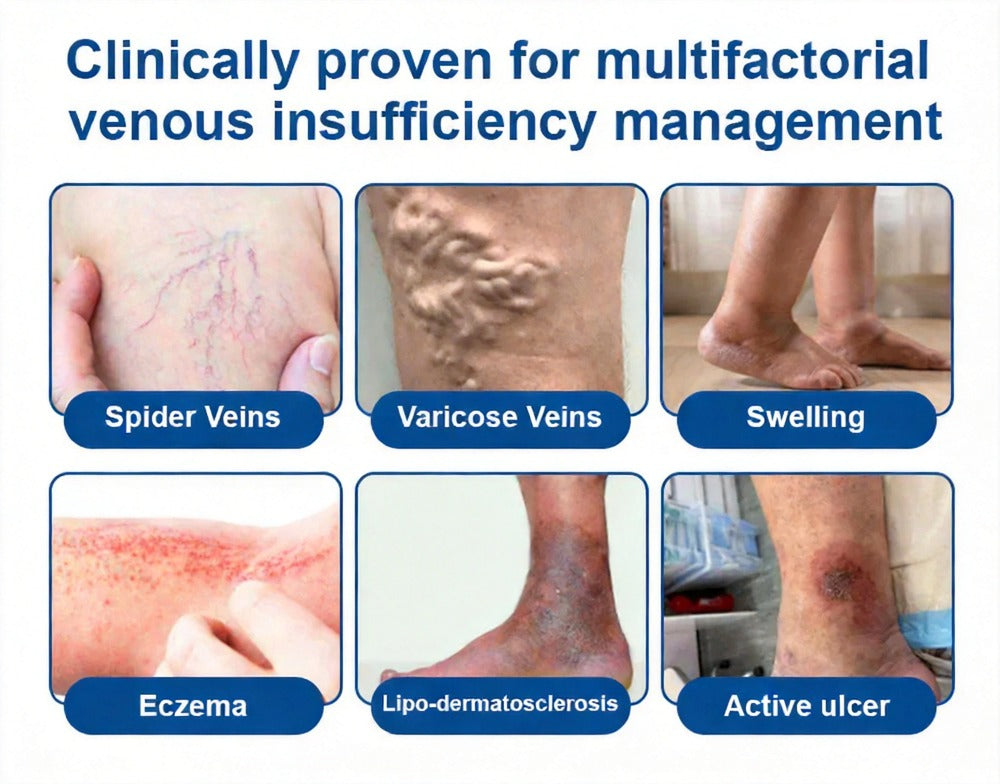 Clinically proven for multifactorial venous insufficiency management

Spider Veins

Varicose Veins

Swelling

Eczema

Lipo-dermatosclerosis

Active ulcer